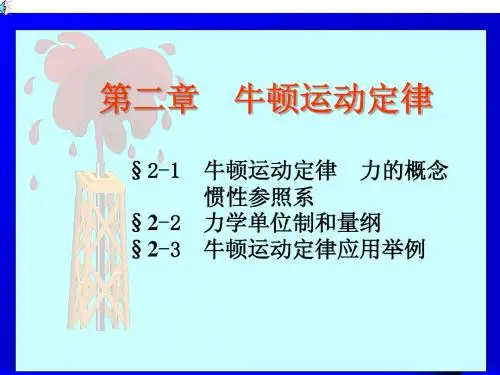 第二章　牛顿运动定律

§2-1　牛顿运动定律　力的概念　惯性参照系
§2-2　力学单位制和量纲
§2-3　牛顿运动定律应用举例